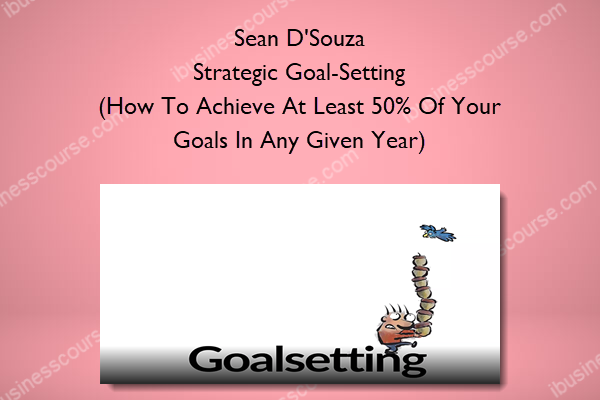 Sean D'Souza
Strategic Goal-Setting
(How To Achieve At Least 50% Of Your Goals In Any Given Year)

Goalsetting

ibusinesscourse.com